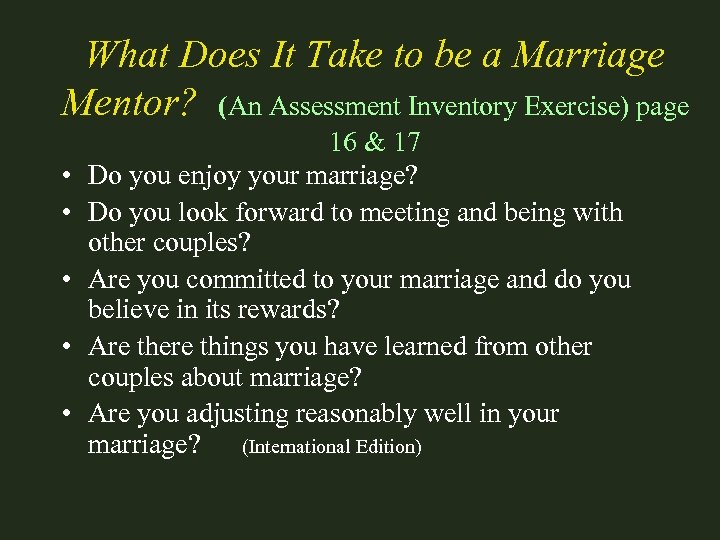 What Does It Take to be a Marriage Mentor? (An Assessment Inventory Exercise) page 16 & 17

• Do you enjoy your marriage?
• Do you look forward to meeting and being with other couples?
• Are you committed to your marriage and do you believe in its rewards?
• Are there things you have learned from other couples about marriage?
• Are you adjusting reasonably well in your marriage? (International Edition)